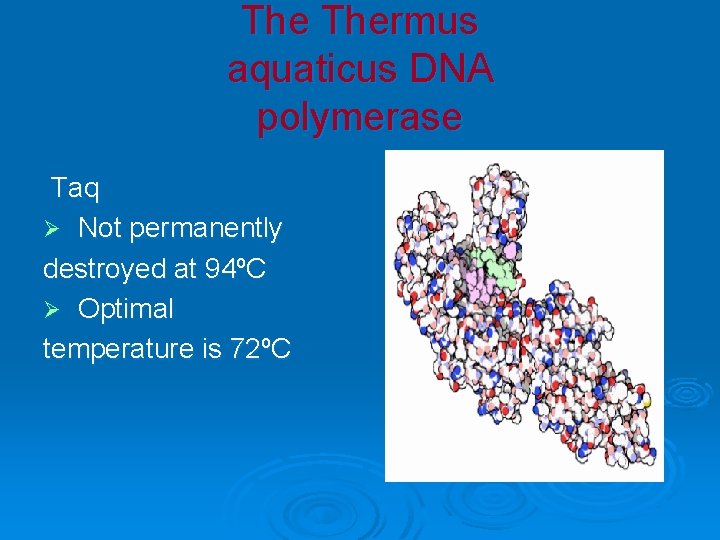 The Thermus aquaticus DNA polymerase

Taq

➢ Not permanently destroyed at 94ºC

➢ Optimal temperature is 72ºC